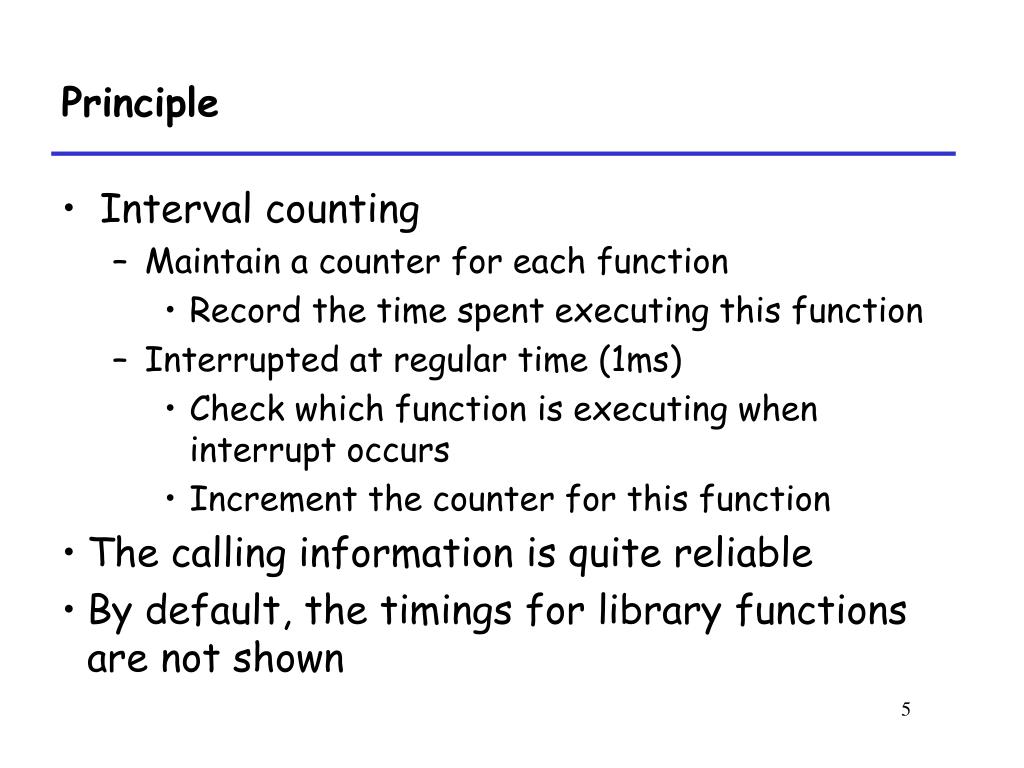 Principle

• Interval counting
– Maintain a counter for each function
• Record the time spent executing this function
– Interrupted at regular time (1ms)
• Check which function is executing when interrupt occurs
• Increment the counter for this function
• The calling information is quite reliable
• By default, the timings for library functions are not shown

5